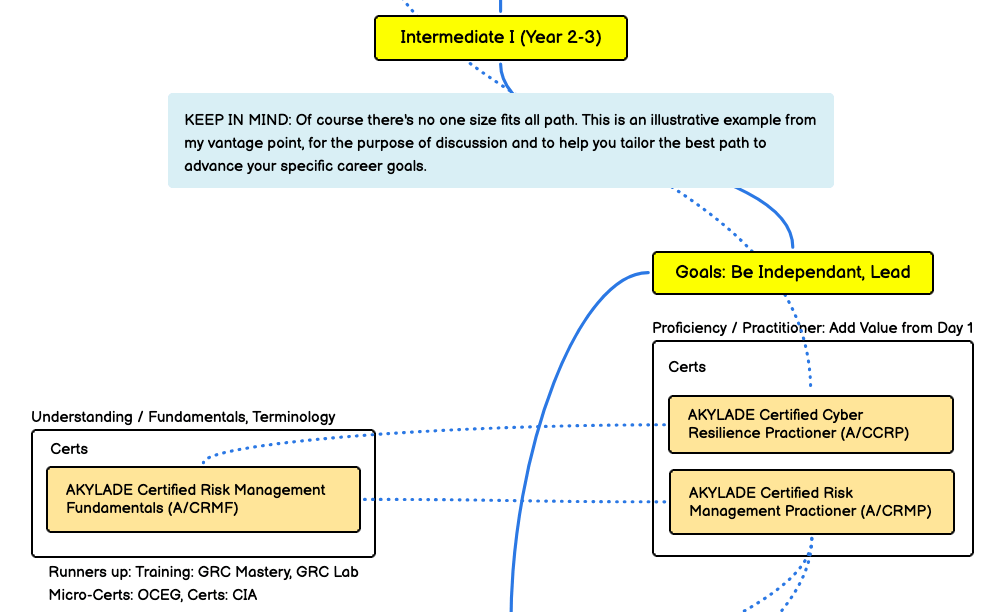 Intermediate I (Year 2-3)

KEEP IN MIND: Of course there's no one size fits all path. This is an illustrative example from my vantage point, for the purpose of discussion and to help you tailor the best path to advance your specific career goals.

Goals: Be Independant, Lead

Proficiency / Practitioner: Add Value from Day 1

Certs

AKYLADE Certified Cyber Resilience Practioner (A/CCRP)

AKYLADE Certified Risk Management Practioner (A/CRMP)

Understanding / Fundamentals, Terminology

Certs

AKYLADE Certified Risk Management Fundamentals (A/CRMF)

Runners up: Training: GRC Mastery, GRC Lab
Micro-Certs: OCEG, Certs: CIA